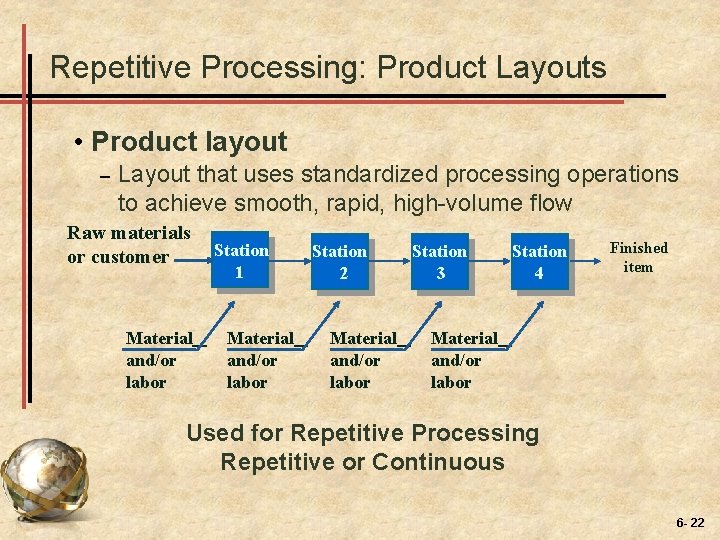 Repetitive Processing: Product Layouts

• Product layout

– Layout that uses standardized processing operations to achieve smooth, rapid, high-volume flow

Raw materials or customer

Station 1

Station 2

Station 3

Station 4

Finished item

Material and/or labor

Material and/or labor

Material and/or labor

Material and/or labor

Used for Repetitive Processing
Repetitive or Continuous

6- 22